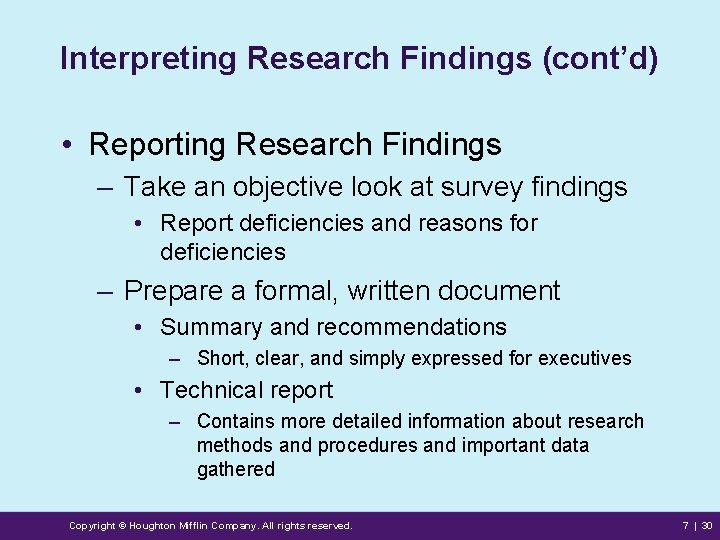 Interpreting Research Findings (cont'd)

• Reporting Research Findings
– Take an objective look at survey findings
• Report deficiencies and reasons for deficiencies
– Prepare a formal, written document
• Summary and recommendations
– Short, clear, and simply expressed for executives
• Technical report
– Contains more detailed information about research methods and procedures and important data gathered

Copyright © Houghton Mifflin Company. All rights reserved.

7 | 30